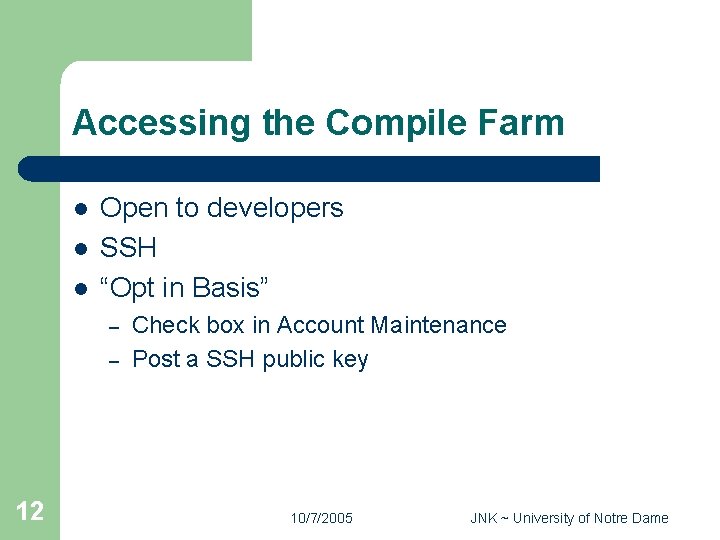 Accessing the Compile Farm

- Open to developers
- SSH
- “Opt in Basis”
  – Check box in Account Maintenance
  – Post a SSH public key

12

10/7/2005

JNK ~ University of Notre Dame